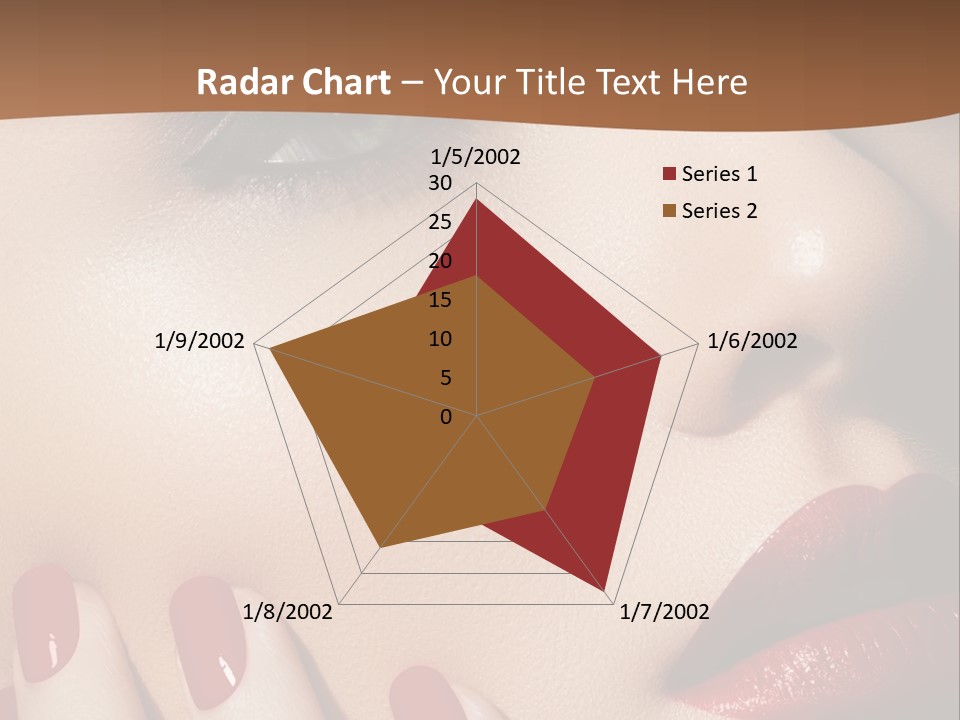 Radar Chart – Your Title Text Here

1/5/2002
30
25
20
15
10
5
0
1/6/2002
1/7/2002
1/8/2002
1/9/2002

Series 1
Series 2